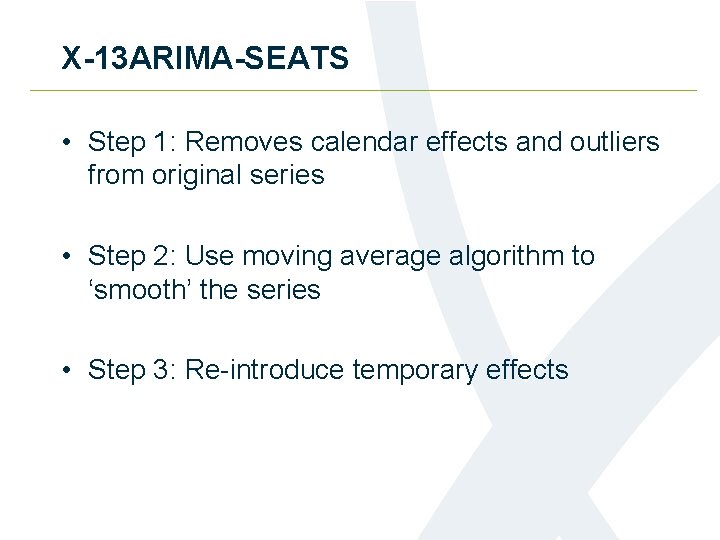 X-13ARIMA-SEATS

• Step 1: Removes calendar effects and outliers from original series

• Step 2: Use moving average algorithm to ‘smooth’ the series

• Step 3: Re-introduce temporary effects